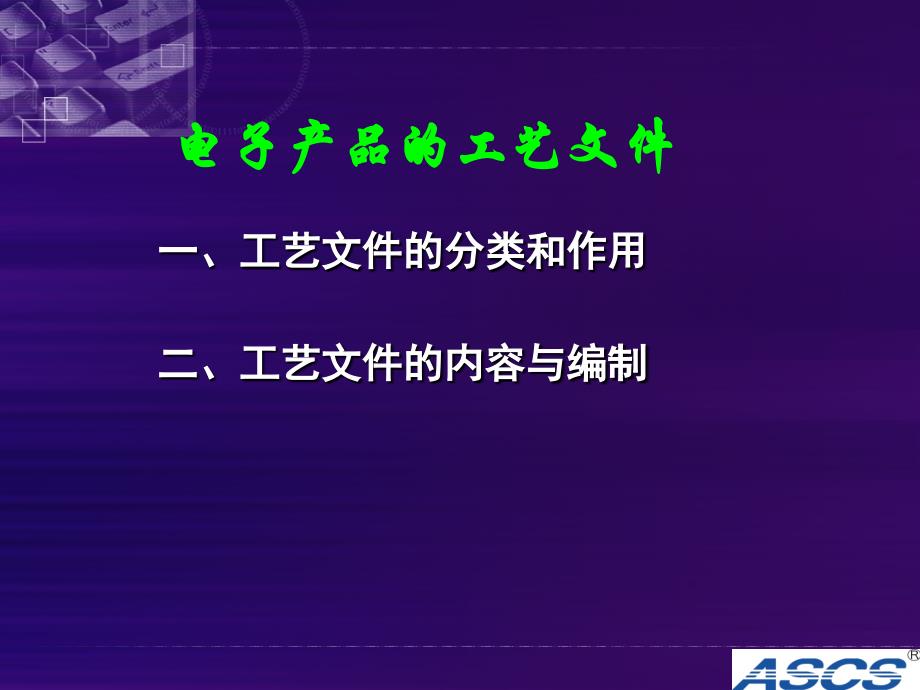 电子产品的工艺文件

一、工艺文件的分类和作用

二、工艺文件的内容与编制

ASCS®